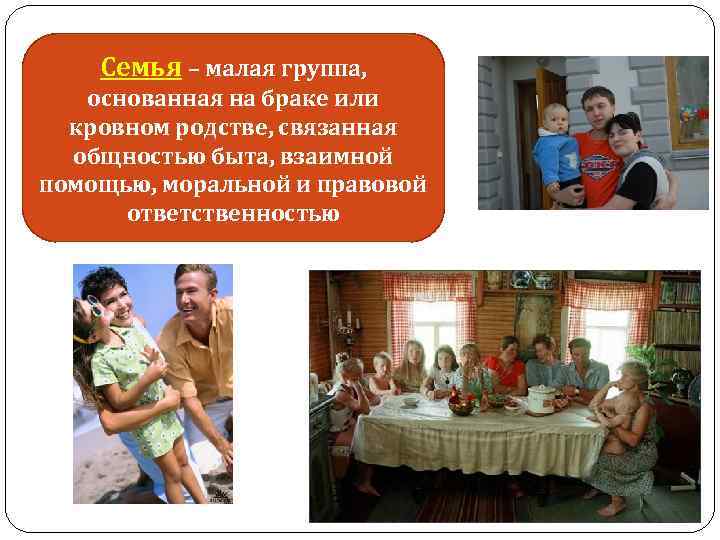 Семья – малая группа, основанная на браке или кровном родстве, связанная общностью быта, взаимной помощью, моральной и правовой ответственностью